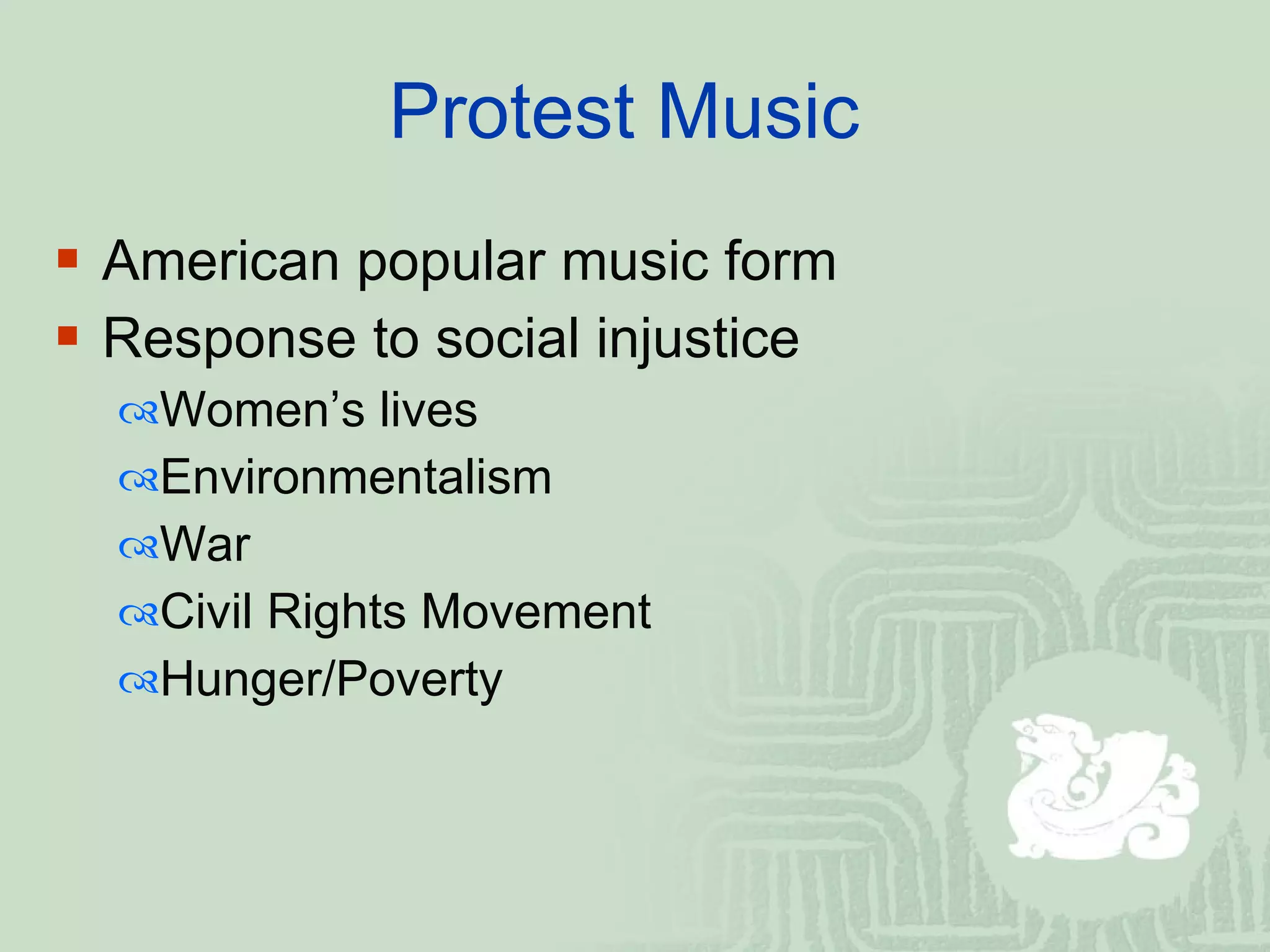 Protest Music

- American popular music form
- Response to social injustice
  - Women’s lives
  - Environmentalism
  - War
  - Civil Rights Movement
  - Hunger/Poverty